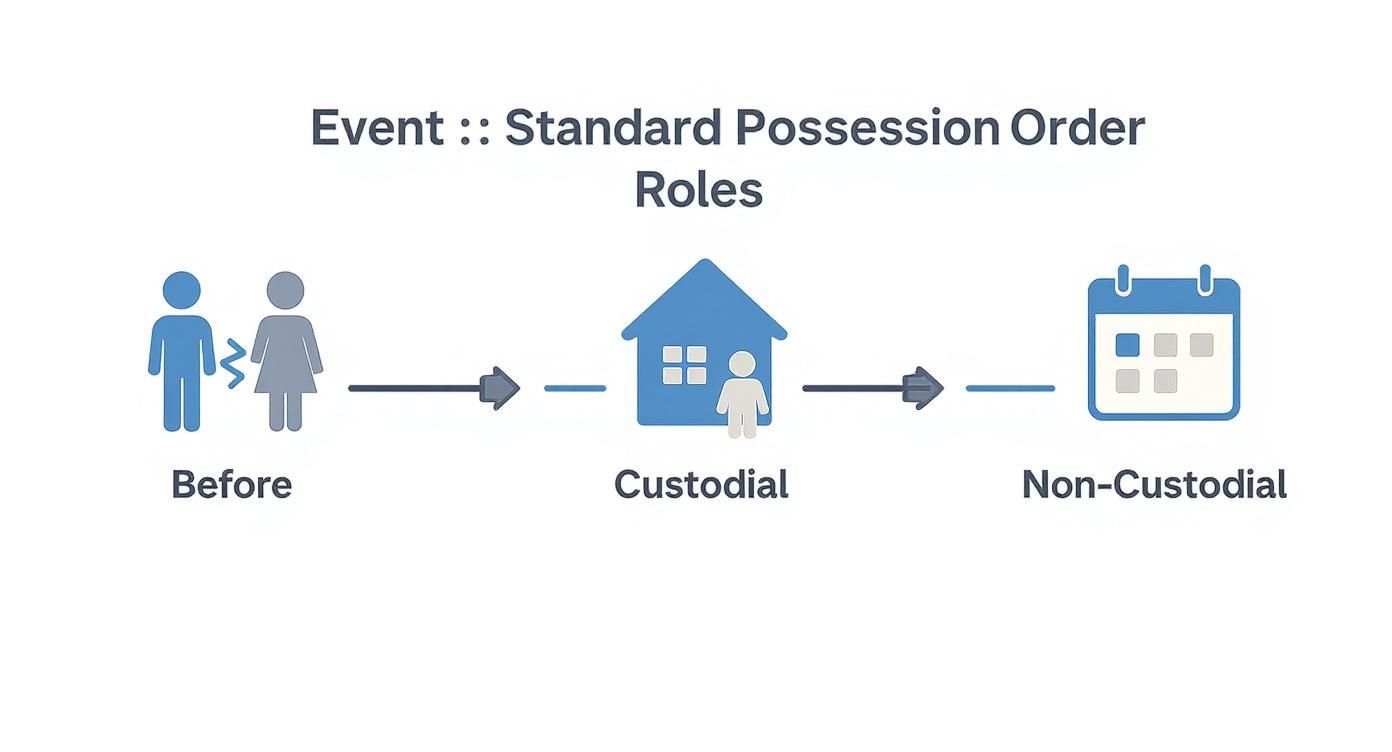 Event :: Standard Possession Order Roles

Before

Custodial

Non-Custodial